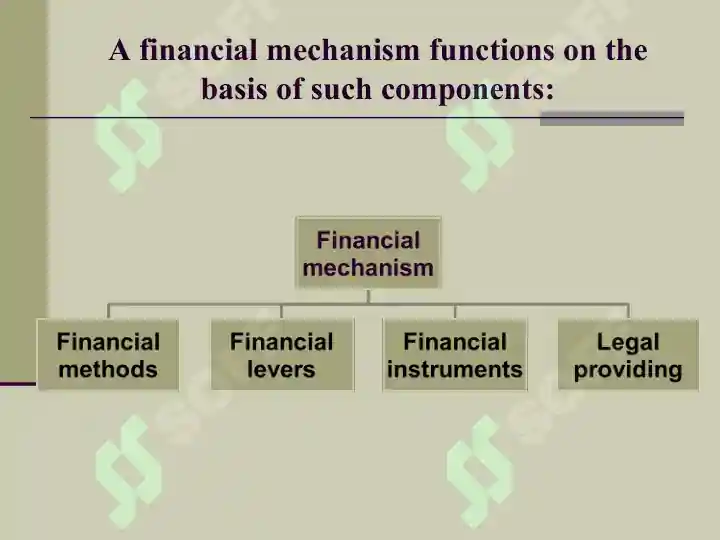 A financial mechanism functions on the basis of such components:

Financial mechanism

Financial methods

Financial levers

Financial instruments

Legal providing